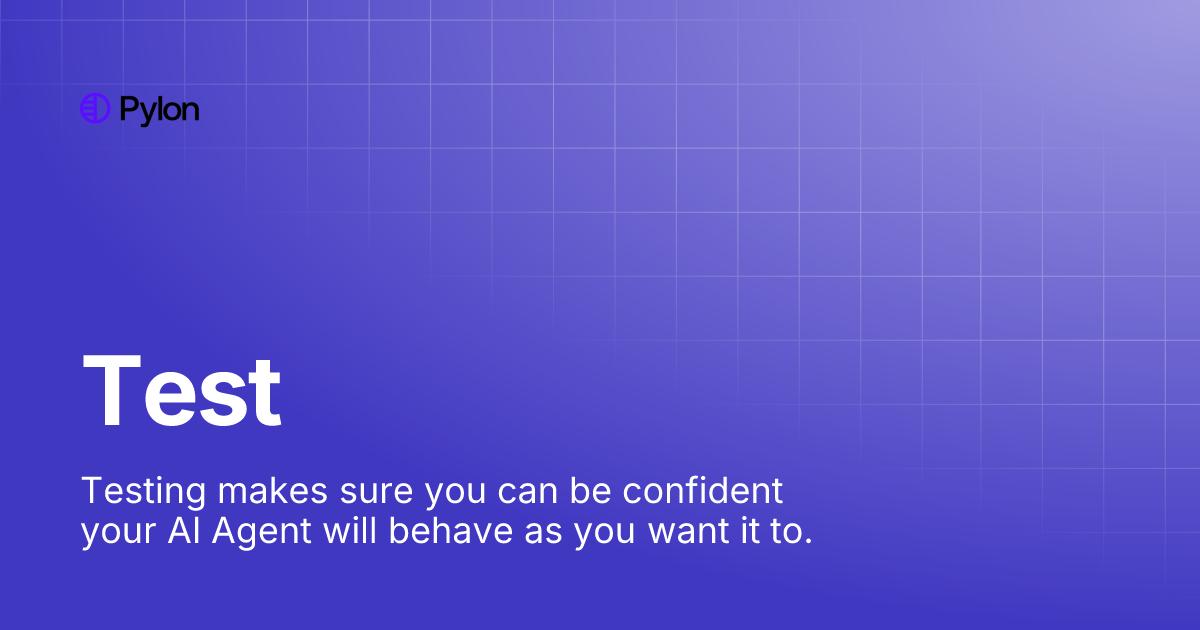 Pylon

Test

Testing makes sure you can be confident your AI Agent will behave as you want it to.